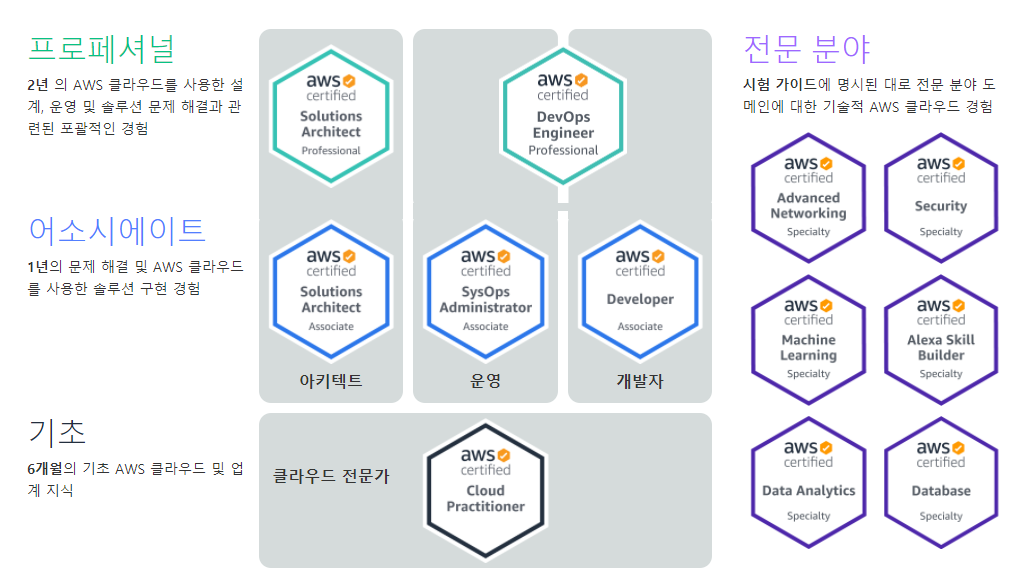 프로페셔널

2년 의 AWS 클라우드를 사용한 설계, 운영 및 솔루션 문제 해결과 관련된 포괄적인 경험

어소시에이트

1년의 문제 해결 및 AWS 클라우드를 사용한 솔루션 구현 경험

기초

6개월의 기초 AWS 클라우드 및 업계 지식

aws certified Solutions Architect Professional

aws certified DevOps Engineer Professional

aws certified Solutions Architect Associate

aws certified SysOps Administrator Associate

aws certified Developer Associate

아키텍트

운영

개발자

클라우드 전문가

aws certified Cloud Practitioner

전문 분야

시험 가이드에 명시된 대로 전문 분야 도메인에 대한 기술적 AWS 클라우드 경험

aws certified Advanced Networking Specialty

aws certified Security Specialty

aws certified Machine Learning Specialty

aws certified Alexa Skill Builder Specialty

aws certified Data Analytics Specialty

aws certified Database Specialty